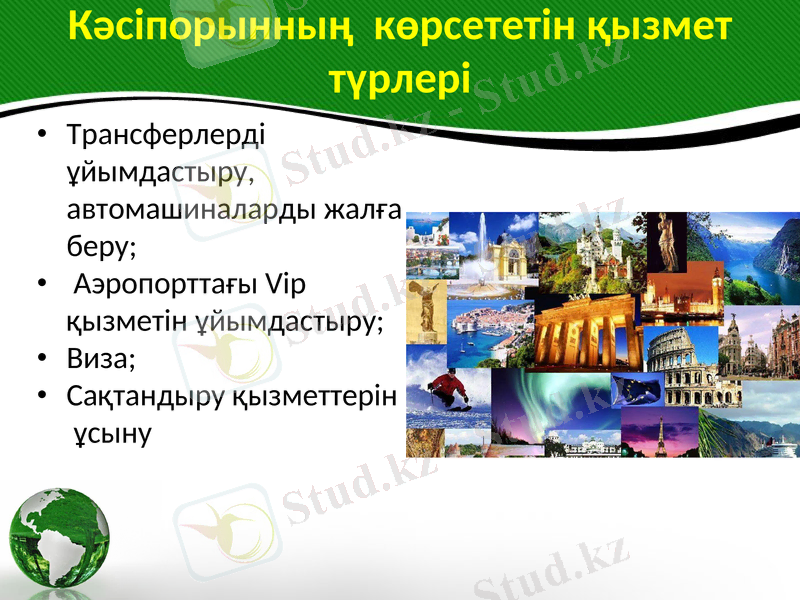 Кәсіпорынның көрсететін қызмет түрлері

• Трансферлерді ұйымдастыру, автомашиналарды жалға беру;
• Аэропорттағы Vip қызметін ұйымдастыру;
• Виза;
• Сақтандыру қызметтерін ұсыну

Stud.kz - Stud.kz
Stud.kz
Stud.kz
Stud.kz
Stud.kz
Stud.kz